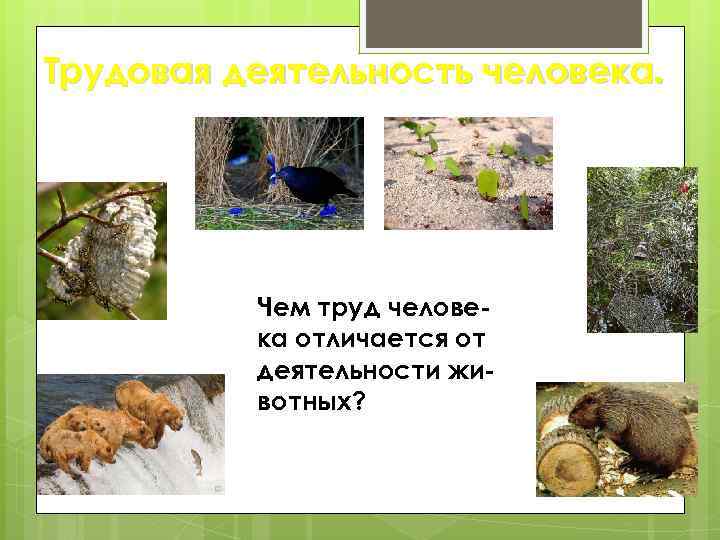 Трудовая деятельность человека.

Чем труд человека отличается от деятельности животных?